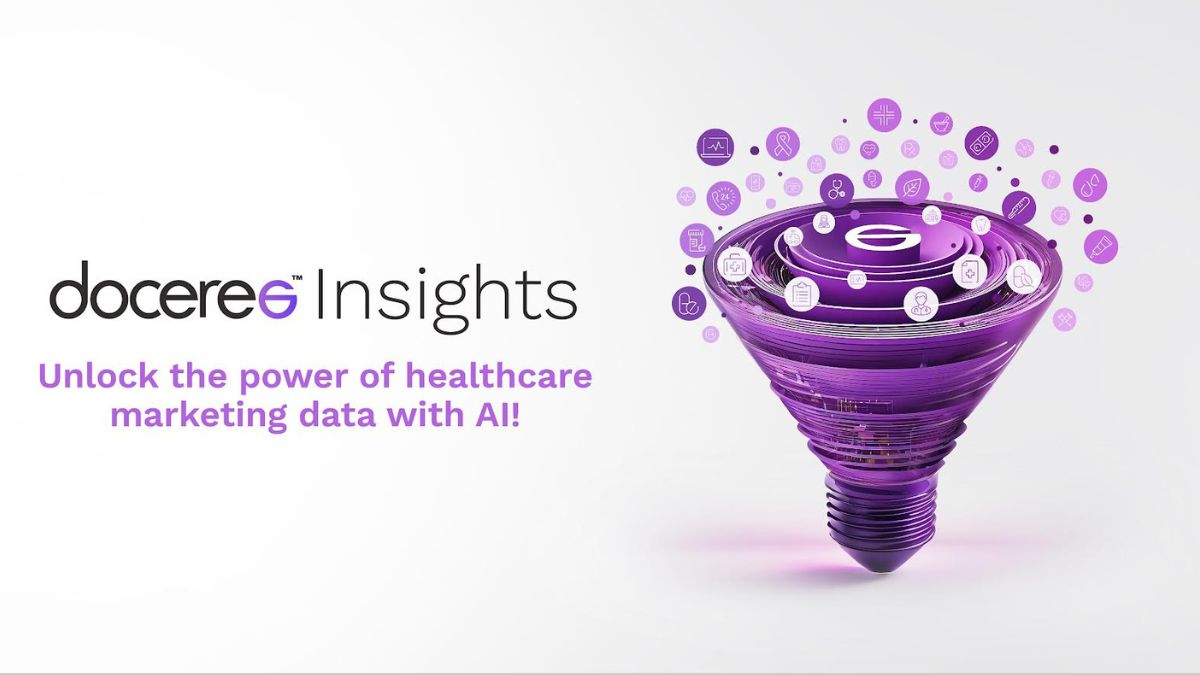 doceree™ Insights

Unlock the power of healthcare marketing data with AI!